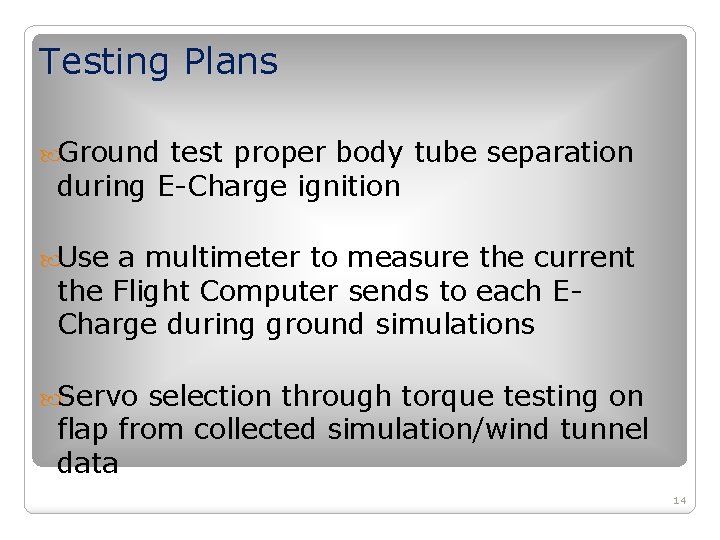 Testing Plans

Ground test proper body tube separation during E-Charge ignition

Use a multimeter to measure the current the Flight Computer sends to each E-Charge during ground simulations

Servo selection through torque testing on flap from collected simulation/wind tunnel data

14